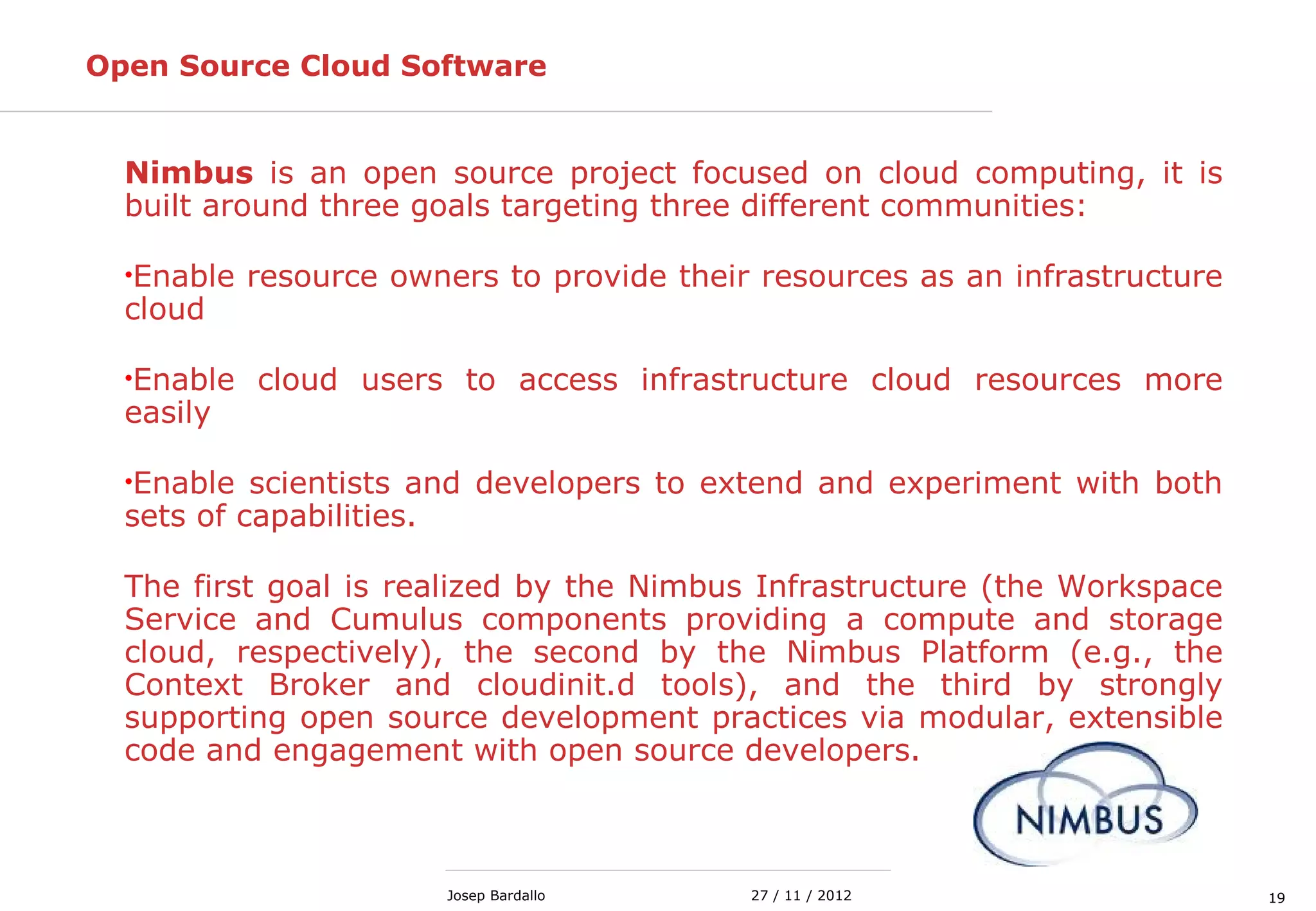 Open Source Cloud Software

Nimbus is an open source project focused on cloud computing, it is built around three goals targeting three different communities:

•Enable resource owners to provide their resources as an infrastructure cloud

•Enable cloud users to access infrastructure cloud resources more easily

•Enable scientists and developers to extend and experiment with both sets of capabilities.

The first goal is realized by the Nimbus Infrastructure (the Workspace Service and Cumulus components providing a compute and storage cloud, respectively), the second by the Nimbus Platform (e.g., the Context Broker and cloudinit.d tools), and the third by strongly supporting open source development practices via modular, extensible code and engagement with open source developers.

NIMBUS

Josep Bardallo

27 / 11 / 2012

19